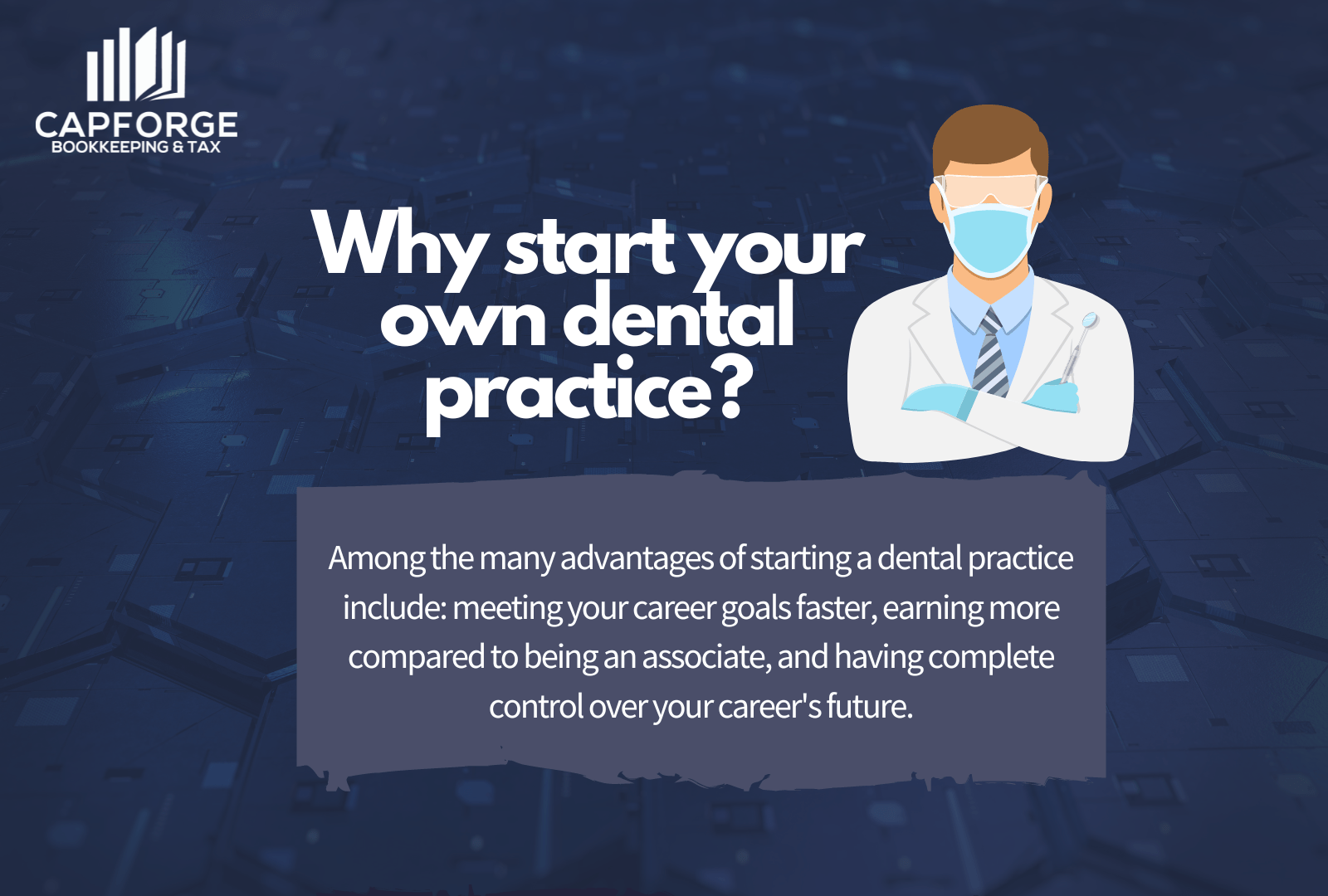 CAPFORGE
BOOKKEEPING & TAX

Why start your own dental practice?

Among the many advantages of starting a dental practice include: meeting your career goals faster, earning more compared to being an associate, and having complete control over your career's future.